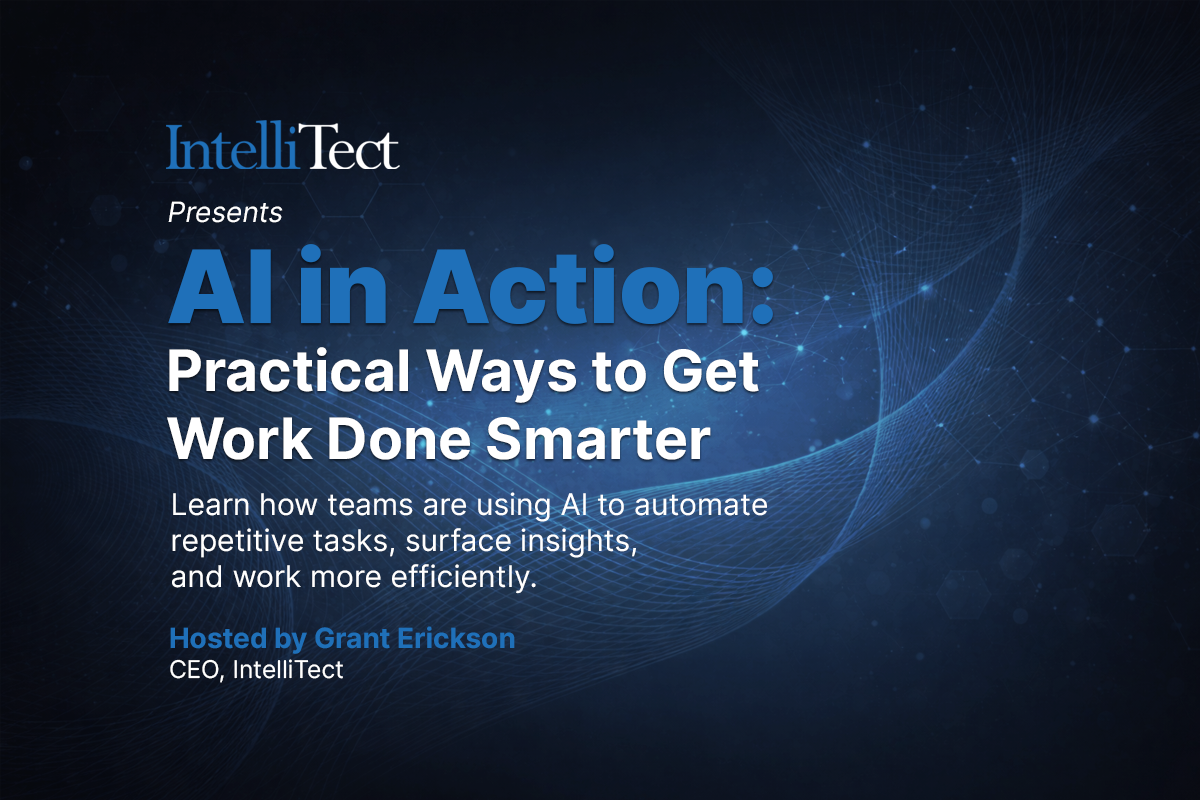 IntelliTect

Presents

AI in Action:

Practical Ways to Get Work Done Smarter

Learn how teams are using AI to automate repetitive tasks, surface insights, and work more efficiently.

Hosted by Grant Erickson

CEO, IntelliTect